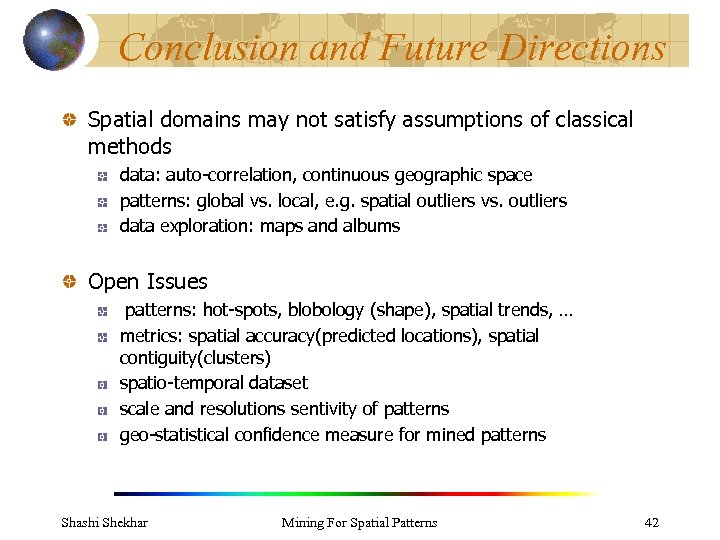 Conclusion and Future Directions

Spatial domains may not satisfy assumptions of classical methods

data: auto-correlation, continuous geographic space

patterns: global vs. local, e.g. spatial outliers vs. outliers

data exploration: maps and albums

Open Issues

patterns: hot-spots, blobology (shape), spatial trends, ...

metrics: spatial accuracy(predicted locations), spatial contiguity(clusters)

spatio-temporal dataset

scale and resolutions sentivity of patterns

geo-statistical confidence measure for mined patterns

Shashi Shekhar Mining For Spatial Patterns 42